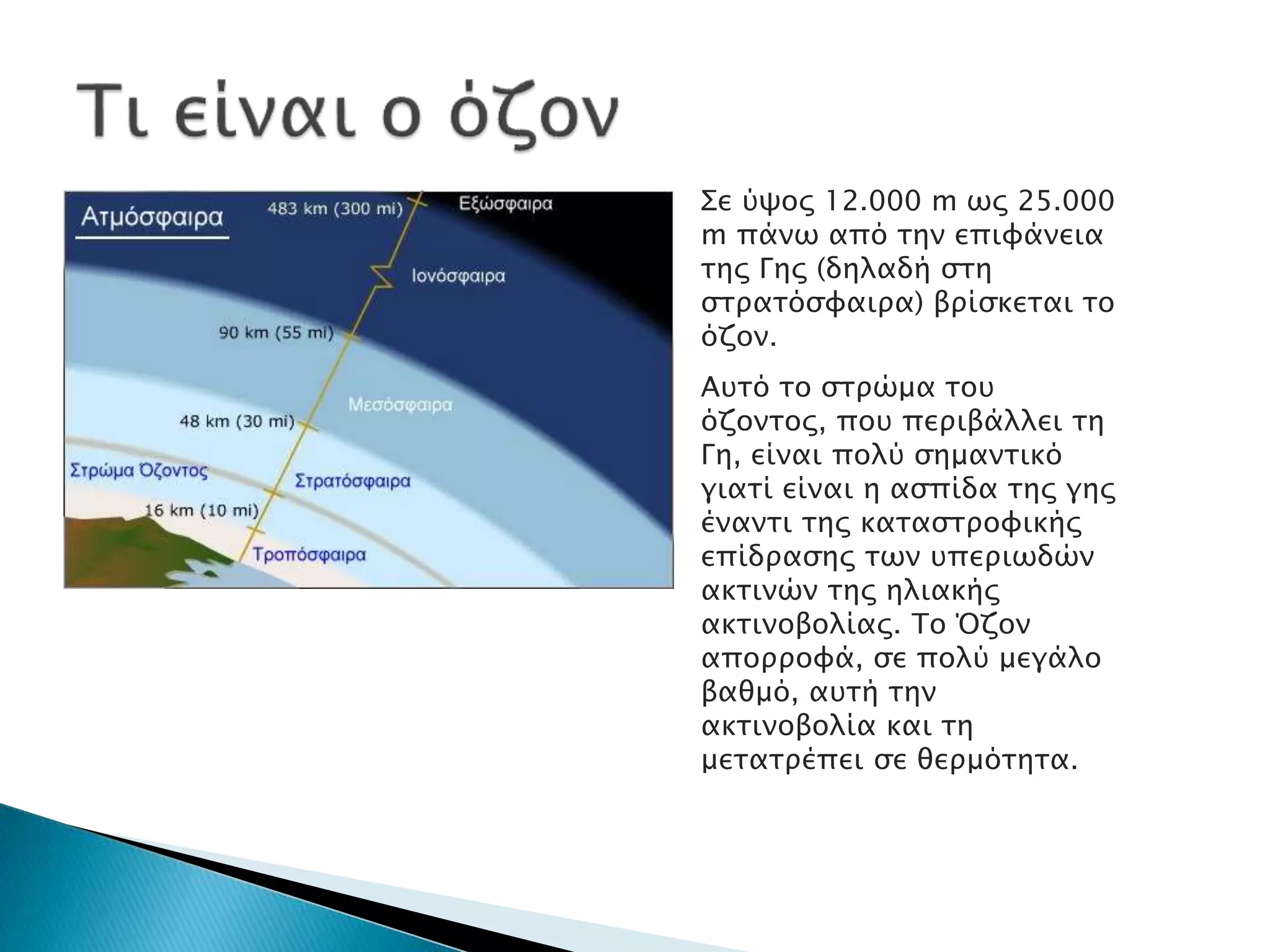 Τι είναι ο όζον

Ατμόσφαιρα
483 km (300 mi)
Εξώσφαιρα
Ιονόσφαιρα
90 km (55 mi)
Μεσόσφαιρα
48 km (30 mi)
Στρώμα Όζοντος
Στρατόσφαιρα
16 km (10 mi)
Τροπόσφαιρα

Σε ύψος 12.000 m ως 25.000 m πάνω από την επιφάνεια της Γης (δηλαδή στη στρατόσφαιρα) βρίσκεται το όζον.

Αυτό το στρώμα του όζοντος, που περιβάλλει τη Γη, είναι πολύ σημαντικό γιατί είναι η ασπίδα της γης έναντι της καταστροφικής επίδρασης των υπεριωδών ακτινών της ηλιακής ακτινοβολίας. Το Όζον απορροφά, σε πολύ μεγάλο βαθμό, αυτή την ακτινοβολία και τη μετατρέπει σε θερμότητα.